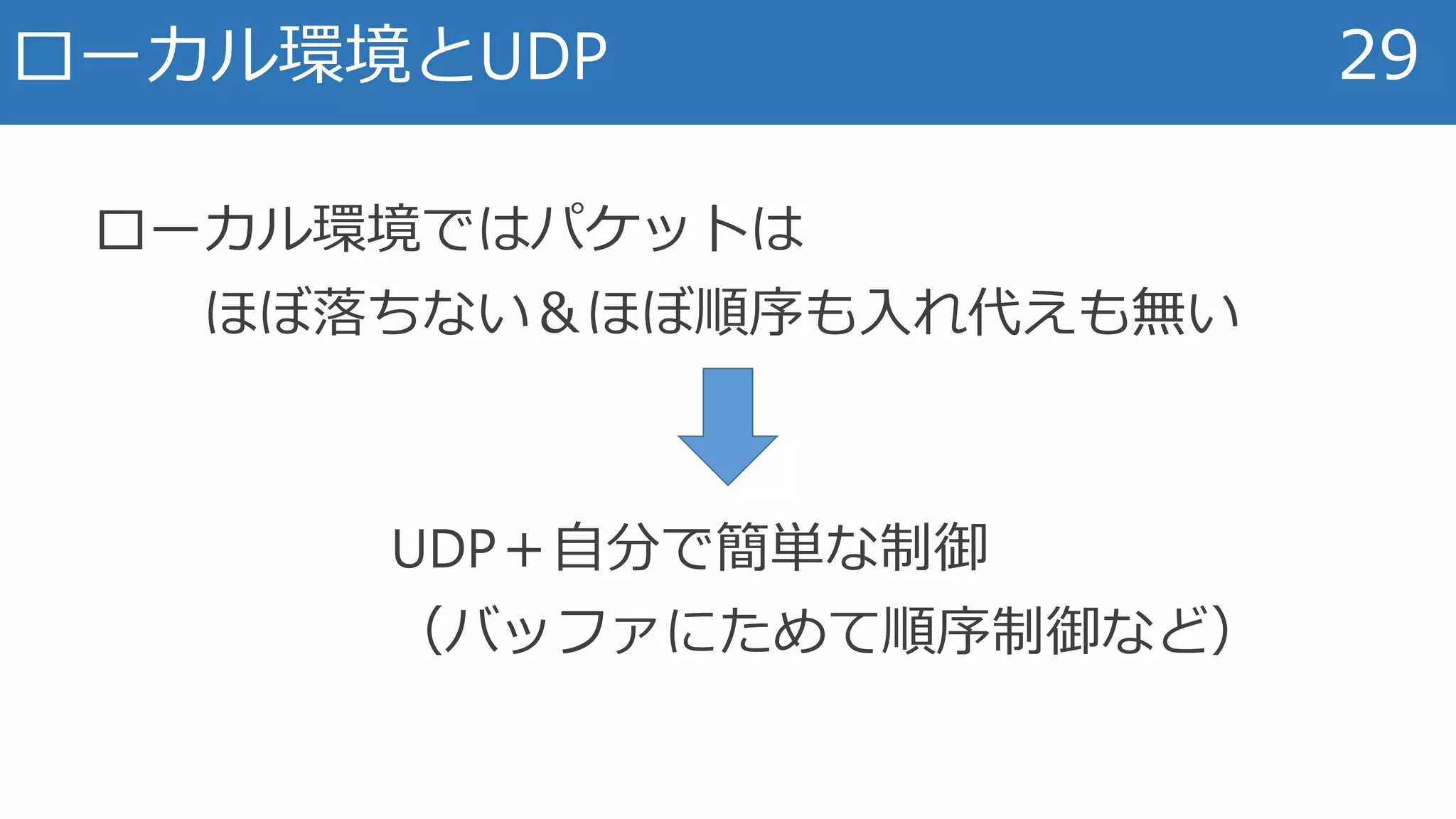 ローカル環境とUDP

29

ローカル環境ではパケットは
ほぼ落ちない＆ほぼ順序も入れ代えも無い

UDP＋自分で簡単な制御
（バッファにためて順序制御など）